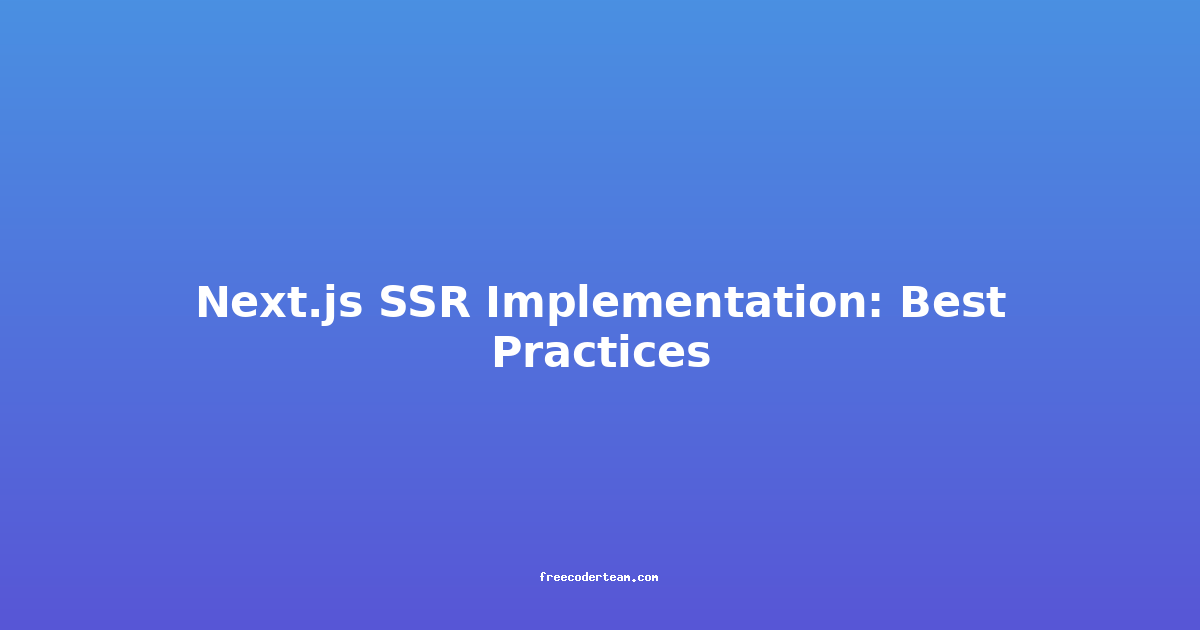 Next.js SSR Implementation: Best Practices

freecoderteam.com